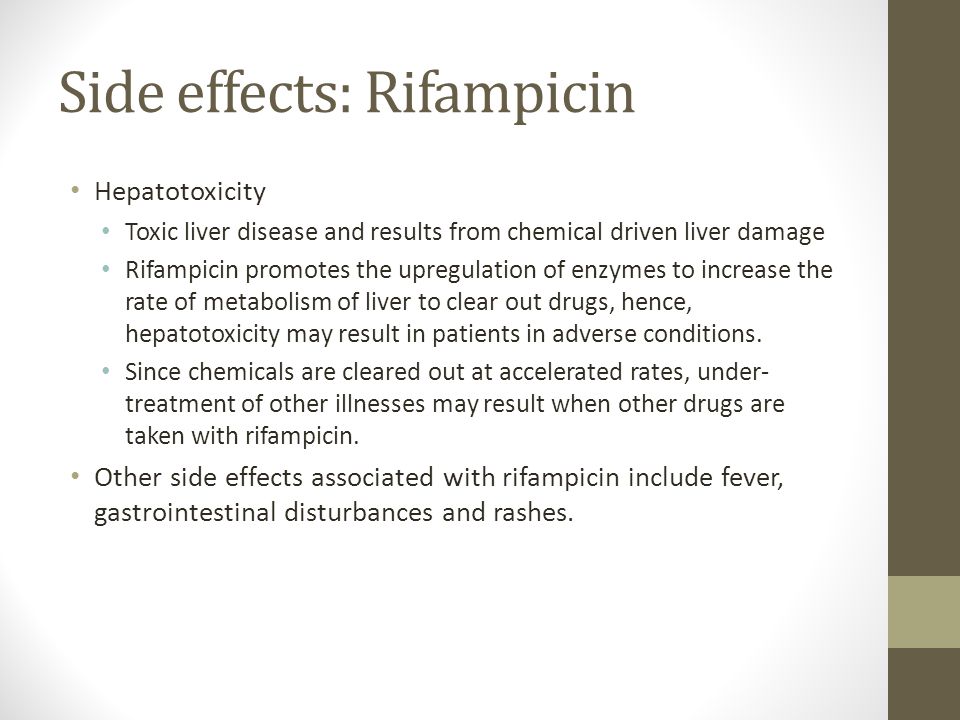 Side effects: Rifampicin

• Hepatotoxicity
  • Toxic liver disease and results from chemical driven liver damage
  • Rifampicin promotes the upregulation of enzymes to increase the rate of metabolism of liver to clear out drugs, hence, hepatotoxicity may result in patients in adverse conditions.
  • Since chemicals are cleared out at accelerated rates, under-treatment of other illnesses may result when other drugs are taken with rifampicin.
• Other side effects associated with rifampicin include fever, gastrointestinal disturbances and rashes.